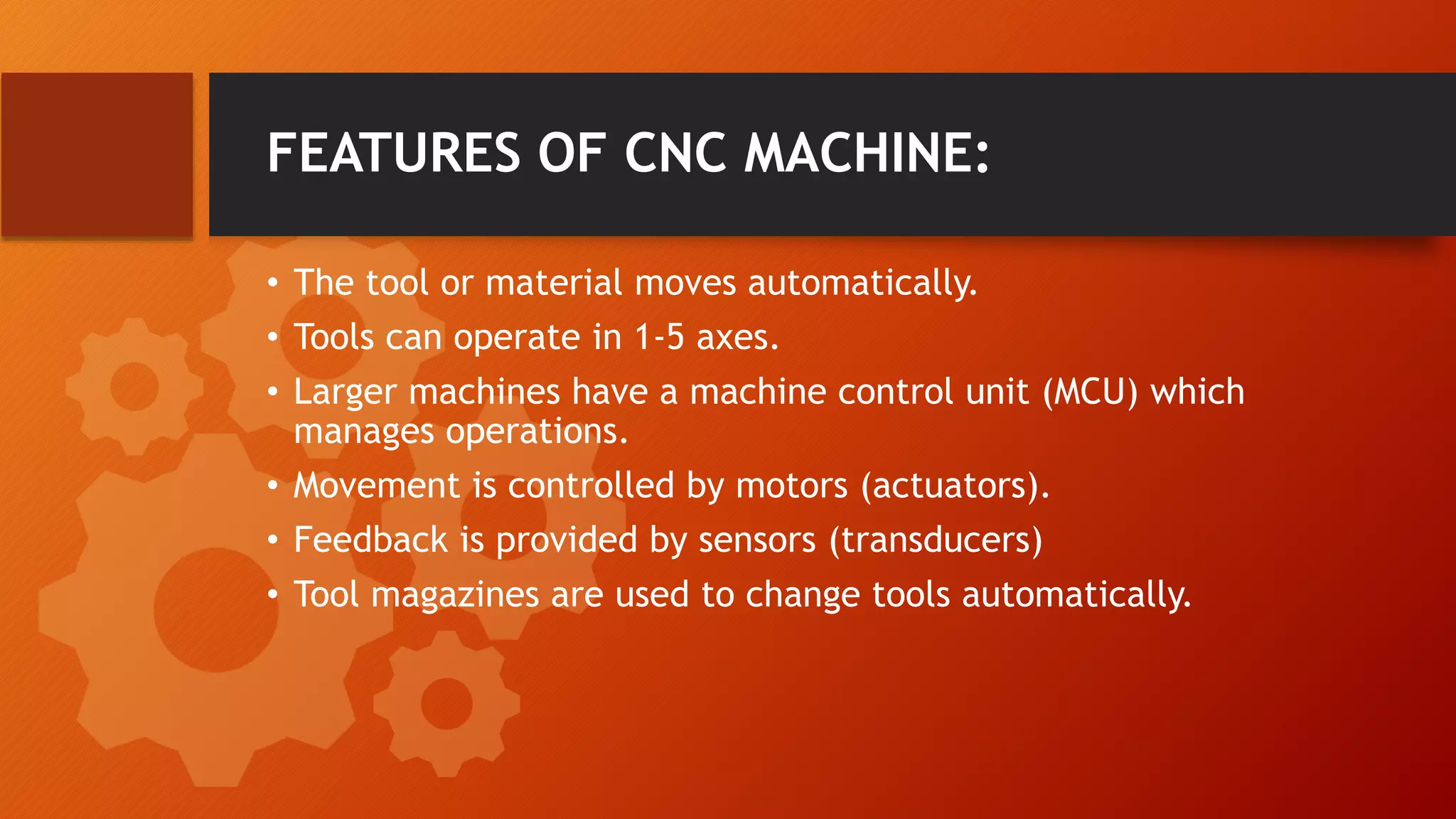 FEATURES OF CNC MACHINE:

• The tool or material moves automatically.
• Tools can operate in 1-5 axes.
• Larger machines have a machine control unit (MCU) which manages operations.
• Movement is controlled by motors (actuators).
• Feedback is provided by sensors (transducers)
• Tool magazines are used to change tools automatically.